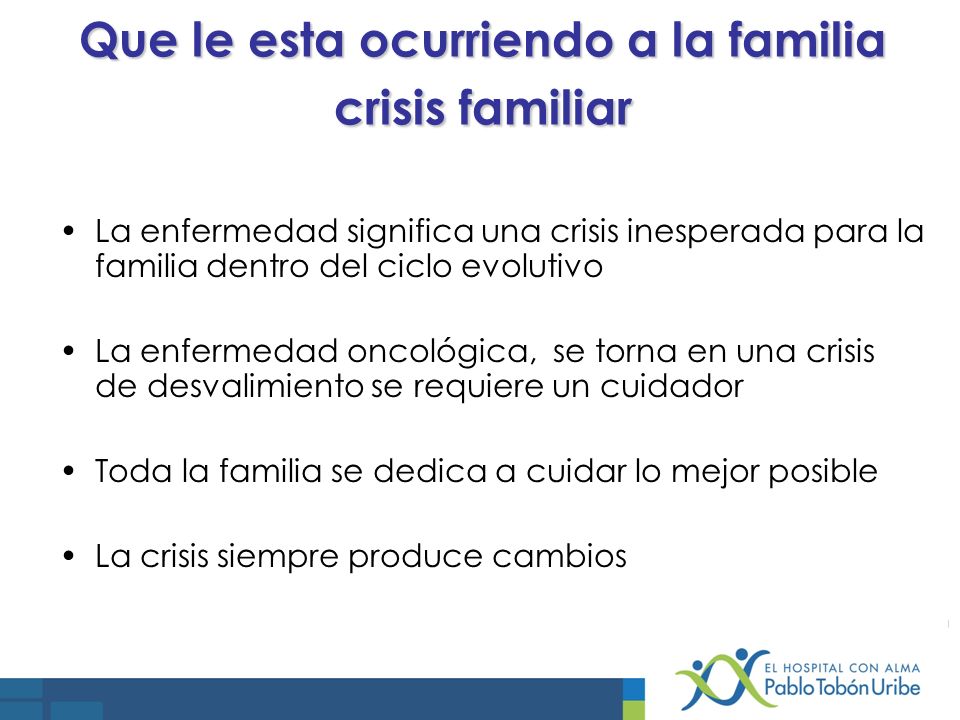 Que le esta ocurriendo a la familia crisis familiar

• La enfermedad significa una crisis inesperada para la familia dentro del ciclo evolutivo

• La enfermedad oncológica, se torna en una crisis de desvalimiento se requiere un cuidador

• Toda la familia se dedica a cuidar lo mejor posible

• La crisis siempre produce cambios

EL HOSPITAL CON ALMA
Pablo Tobón Uribe